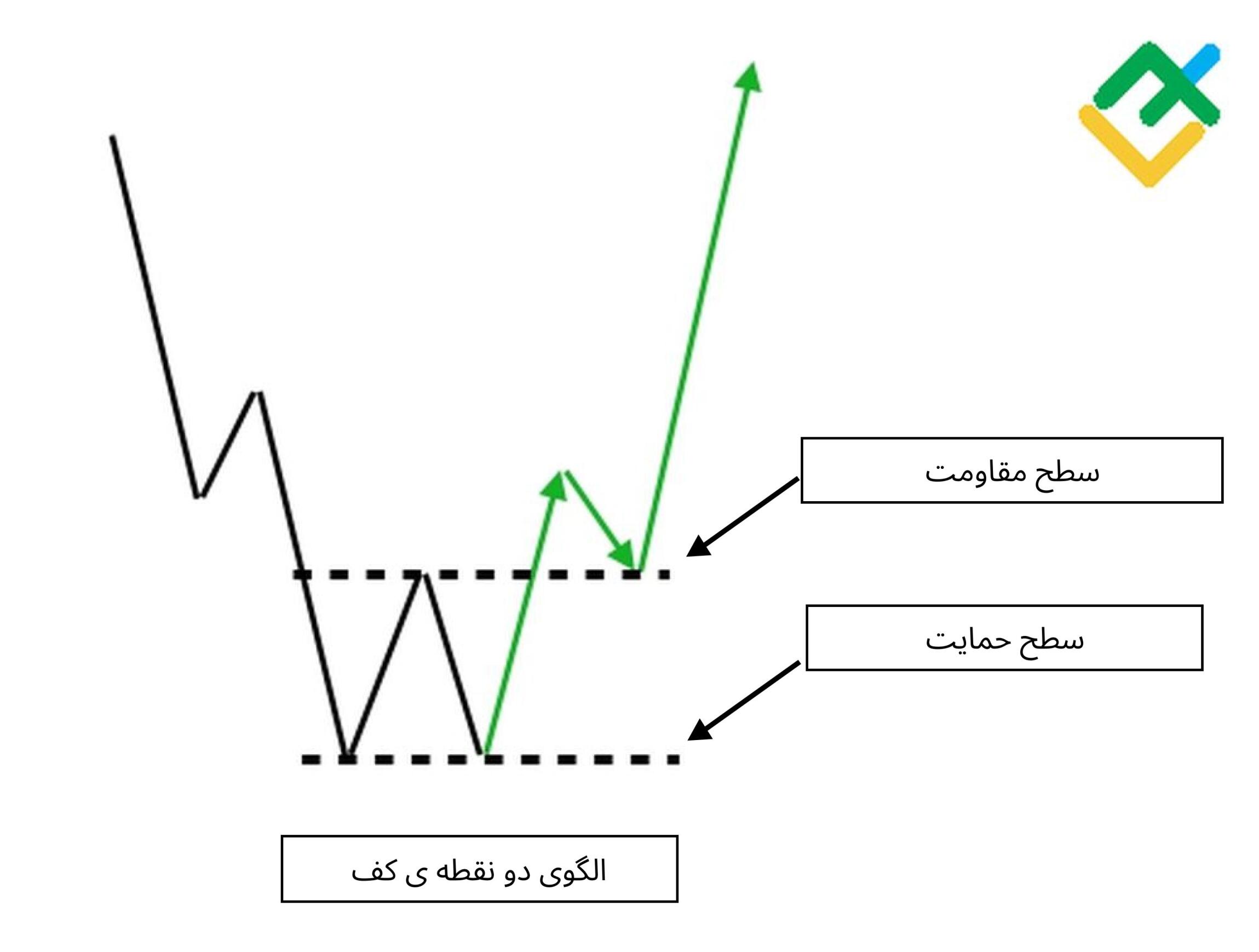 سطح مقاومت

سطح حمایت

الگوی دو نقطه ی کف